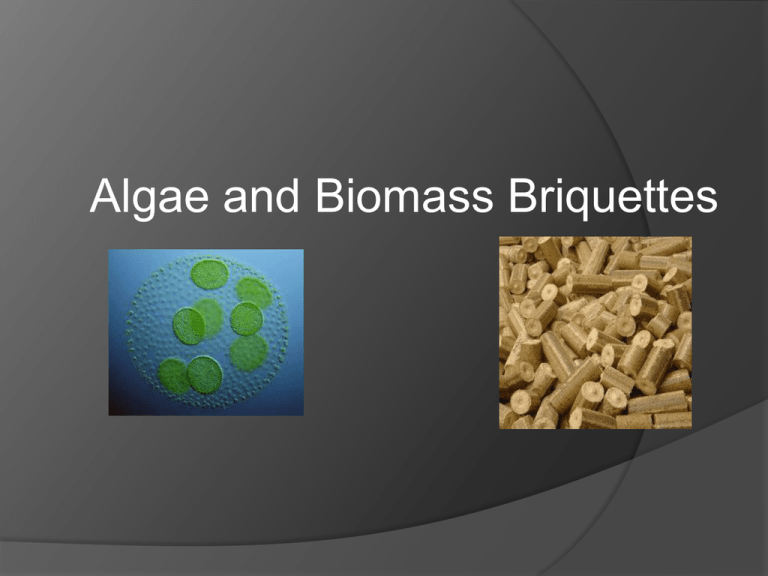 Algae and Biomass Briquettes